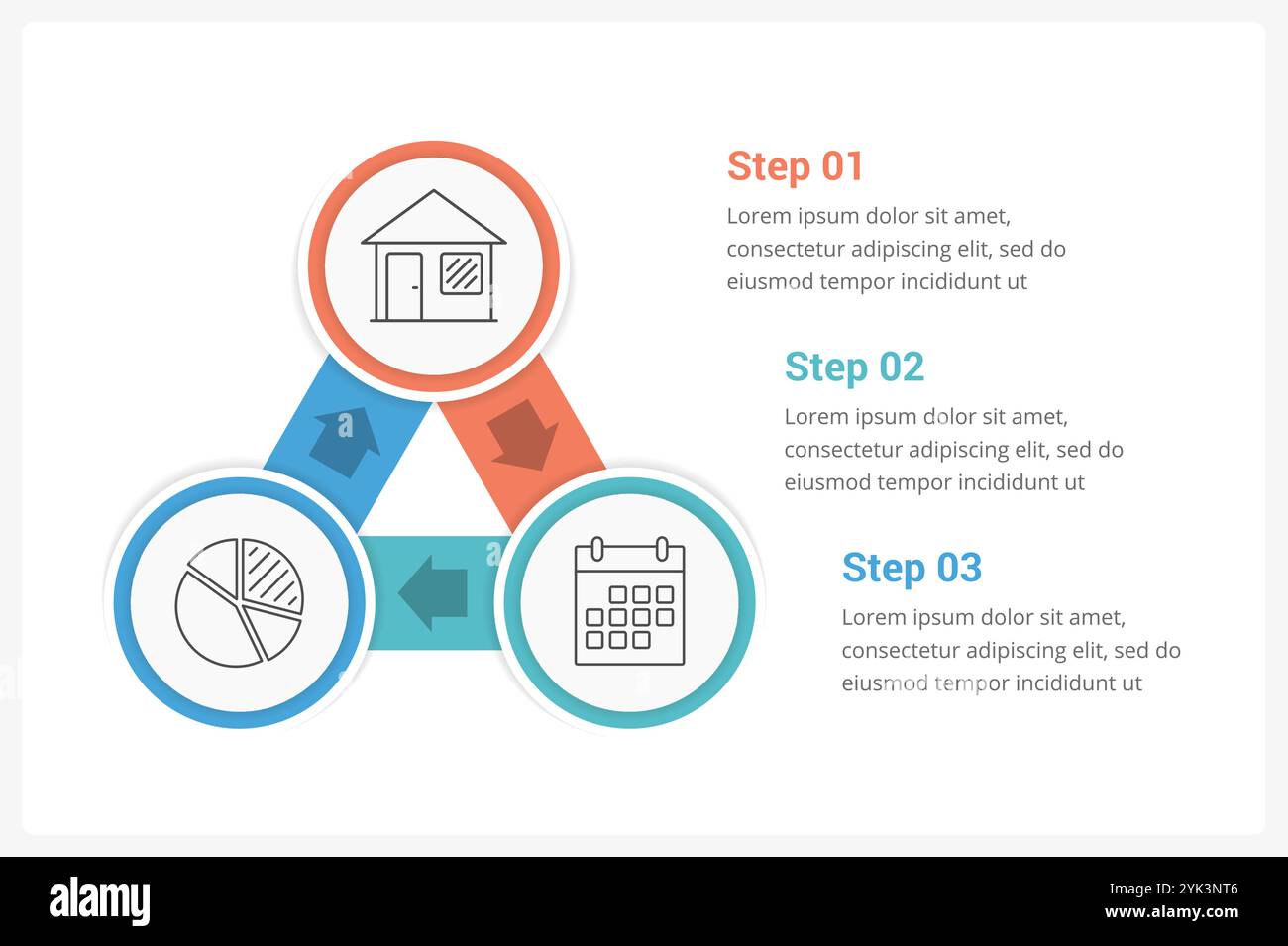 Step 01
Lorem ipsum dolor sit amet, consectetur adipiscing elit, sed do eiusmod tempor incididunt ut

Step 02
Lorem ipsum dolor sit amet, consectetur adipiscing elit, sed do eiusmod tempor incididunt ut

Step 03
Lorem ipsum dolor sit amet, consectetur adipiscing elit, sed do eiusmod tempor incididunt ut

alamy

Image ID: 2YK3NT6
www.alamy.com